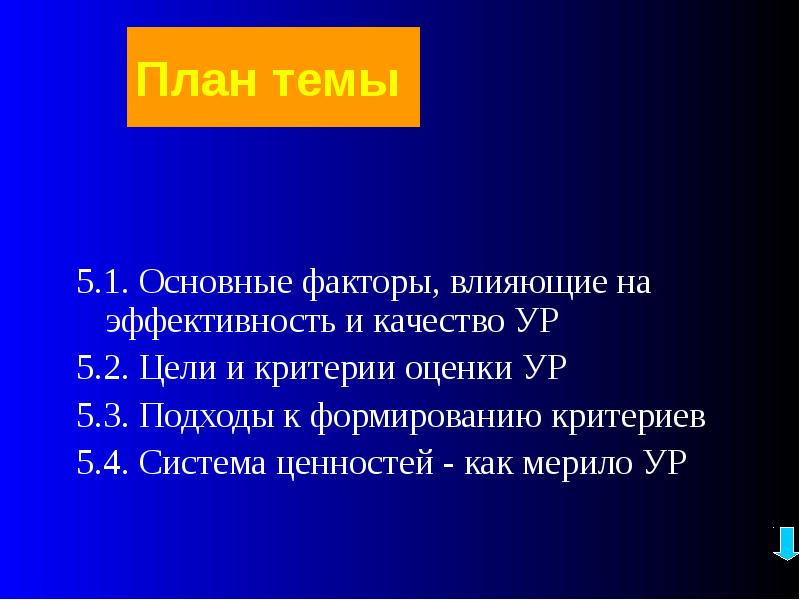 План темы

5.1. Основные факторы, влияющие на эффективность и качество УР

5.2. Цели и критерии оценки УР

5.3. Подходы к формированию критериев

5.4. Система ценностей - как мерило УР